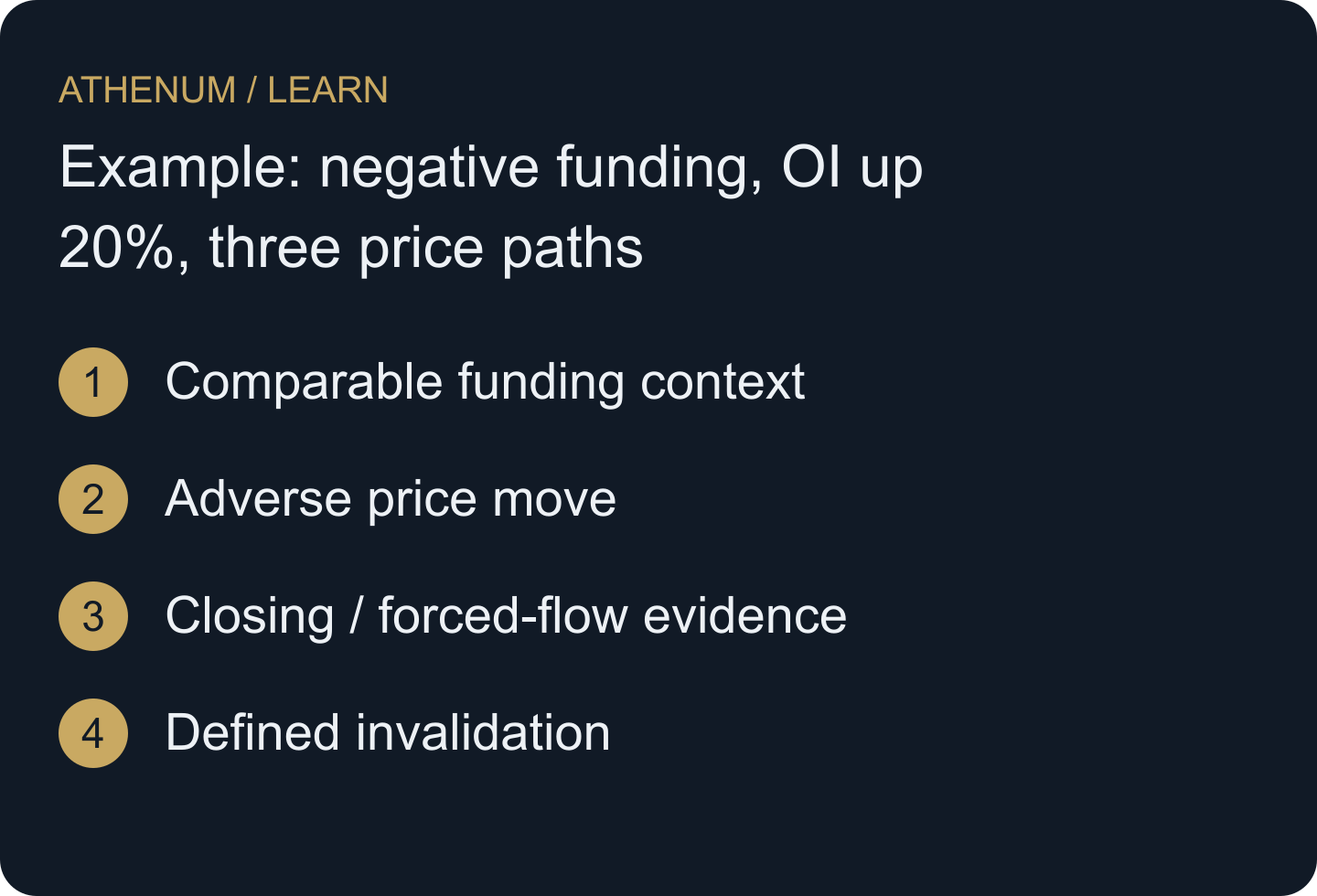 ATHENUM / LEARN

Example: negative funding, OI up 20%, three price paths

1 Comparable funding context

2 Adverse price move

3 Closing / forced-flow evidence

4 Defined invalidation